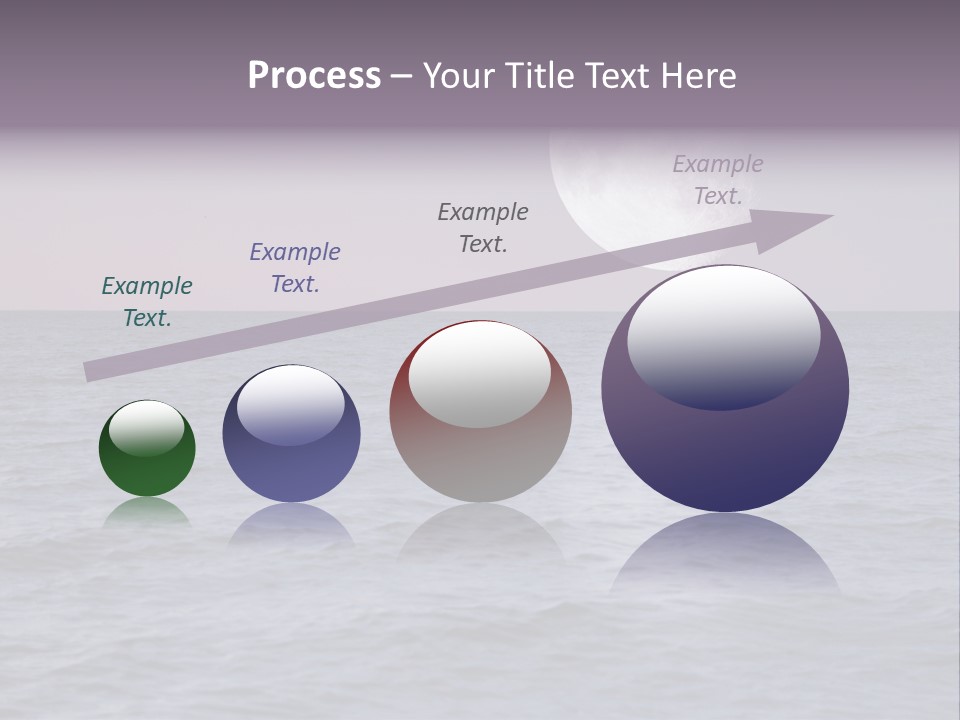 Process – Your Title Text Here

Example Text.

Example Text.

Example Text.

Example Text.